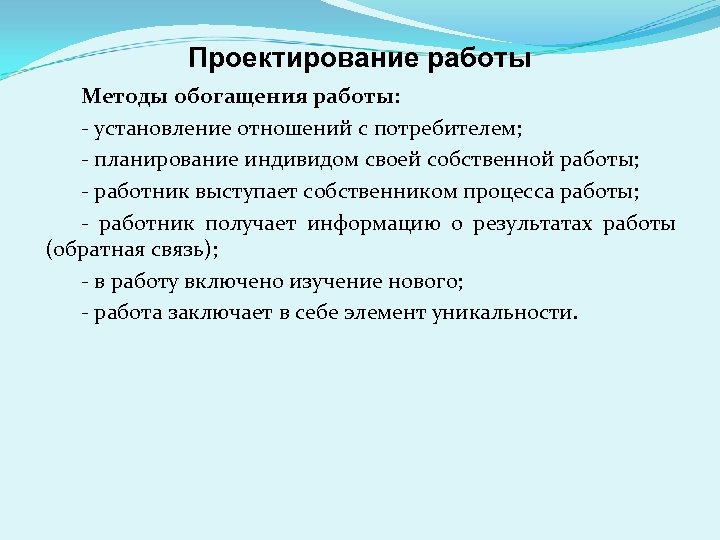 Проектирование работы

Методы обогащения работы:

- установление отношений с потребителем;

- планирование индивидом своей собственной работы;

- работник выступает собственником процесса работы;

- работник получает информацию о результатах работы (обратная связь);

- в работу включено изучение нового;

- работа заключает в себе элемент уникальности.